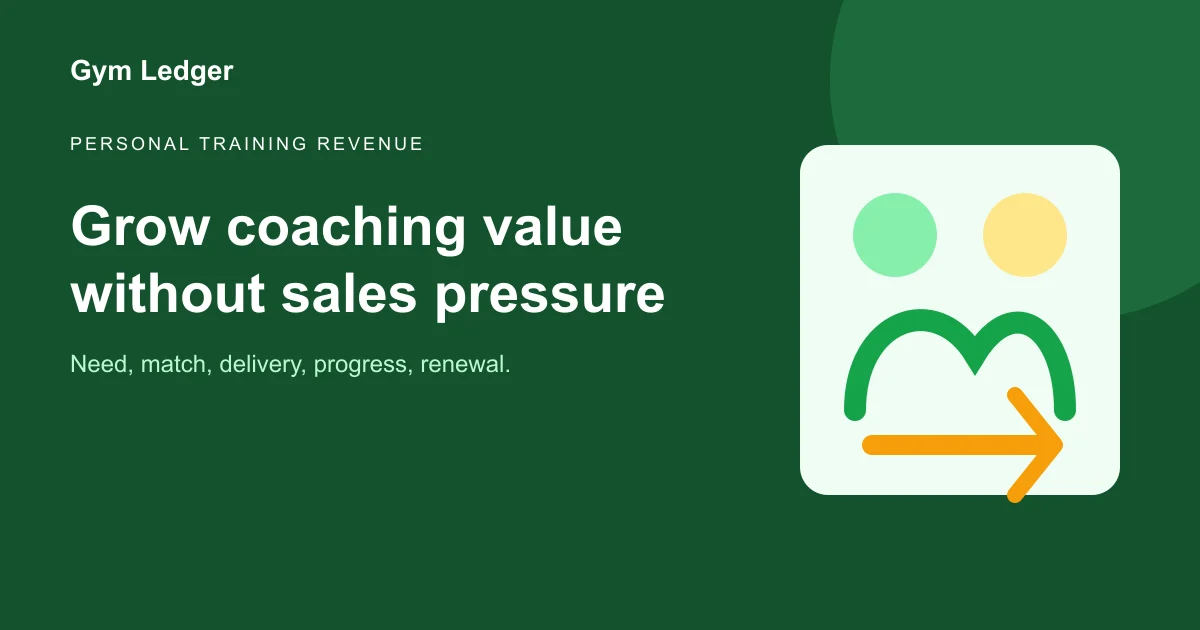 Gym Ledger

PERSONAL TRAINING REVENUE

Grow coaching value without sales pressure

Need, match, delivery, progress, renewal.